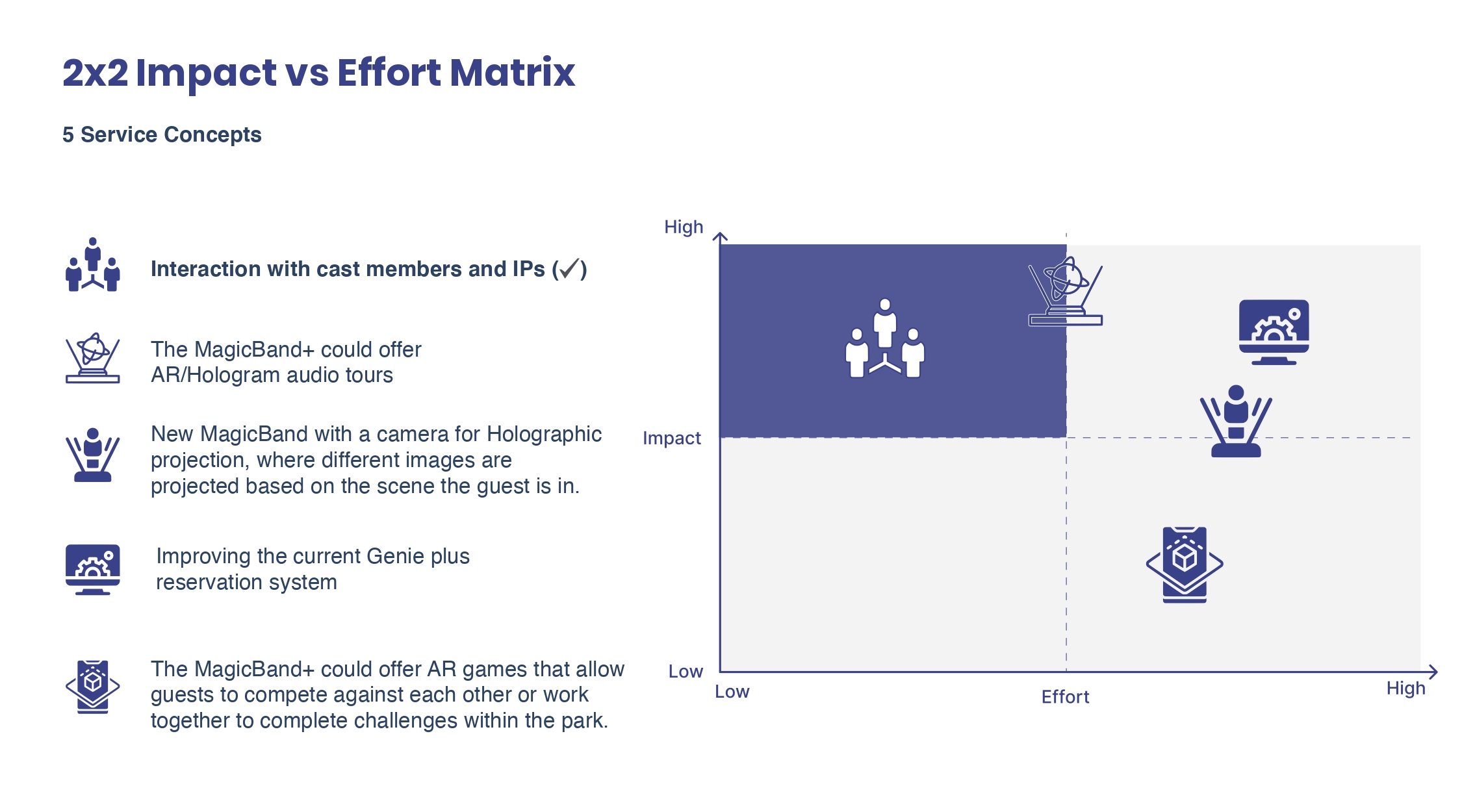 2x2 Impact vs Effort Matrix

5 Service Concepts

Interaction with cast members and IPs (✓)

The MagicBand+ could offer AR/Hologram audio tours

New MagicBand with a camera for Holographic projection, where different images are projected based on the scene the guest is in.

Improving the current Genie plus reservation system

The MagicBand+ could offer AR games that allow guests to compete against each other or work together to complete challenges within the park.

High

Impact

Low

Low

Effort

High